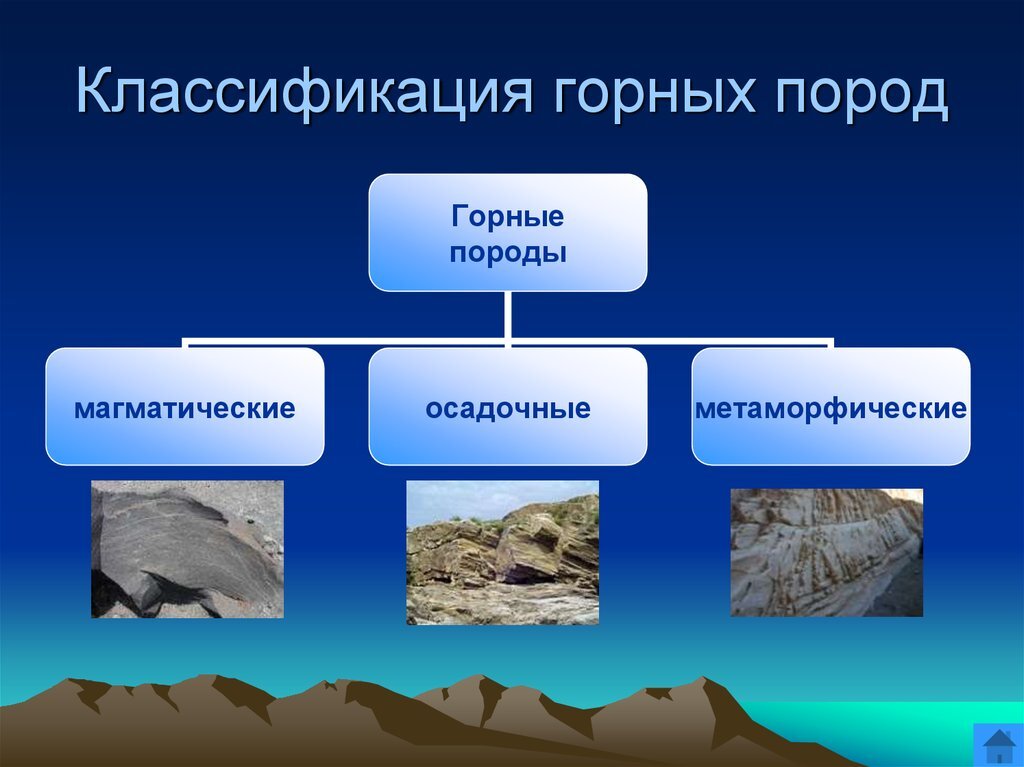 Классификация горных пород

Горные породы

магматические

осадочные

метаморфические